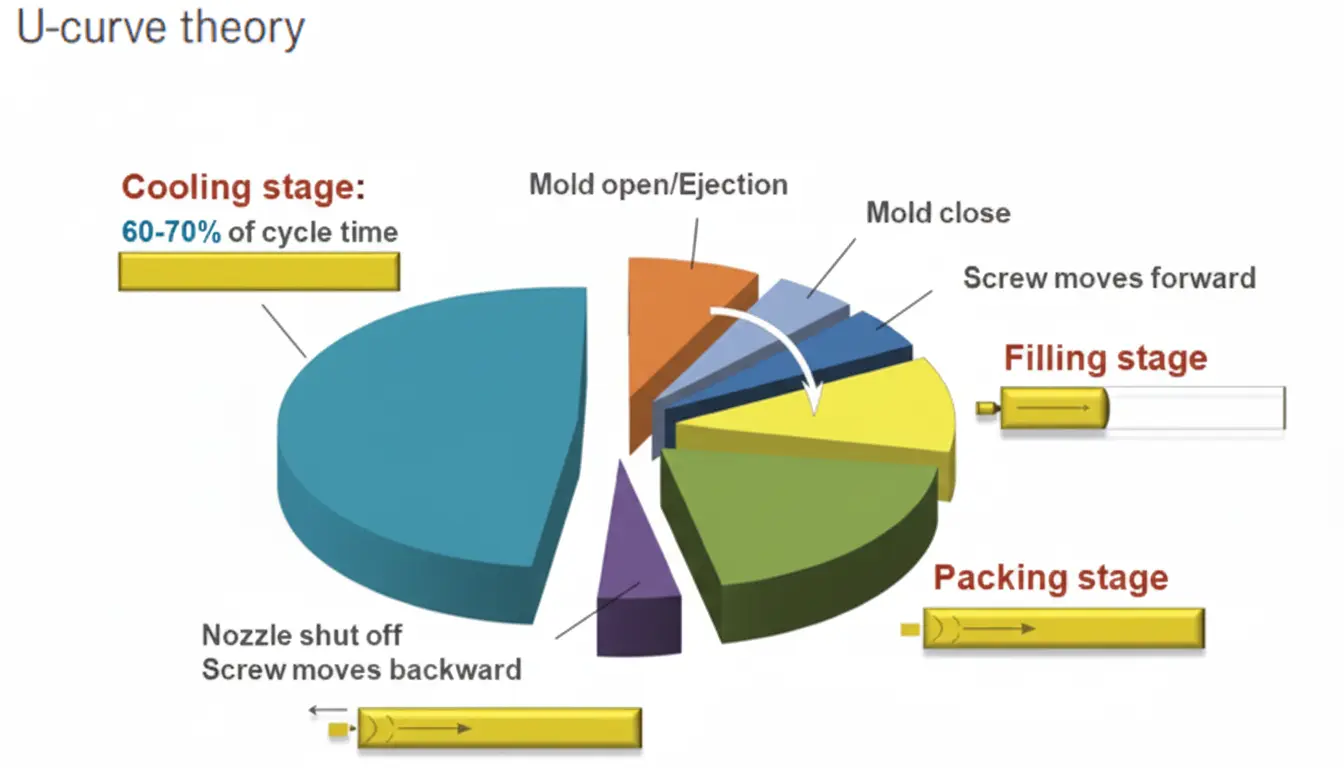 U-curve theory

Cooling stage:
60-70% of cycle time

Mold open/Ejection

Mold close

Screw moves forward

Filling stage

Packing stage

Nozzle shut off
Screw moves backward